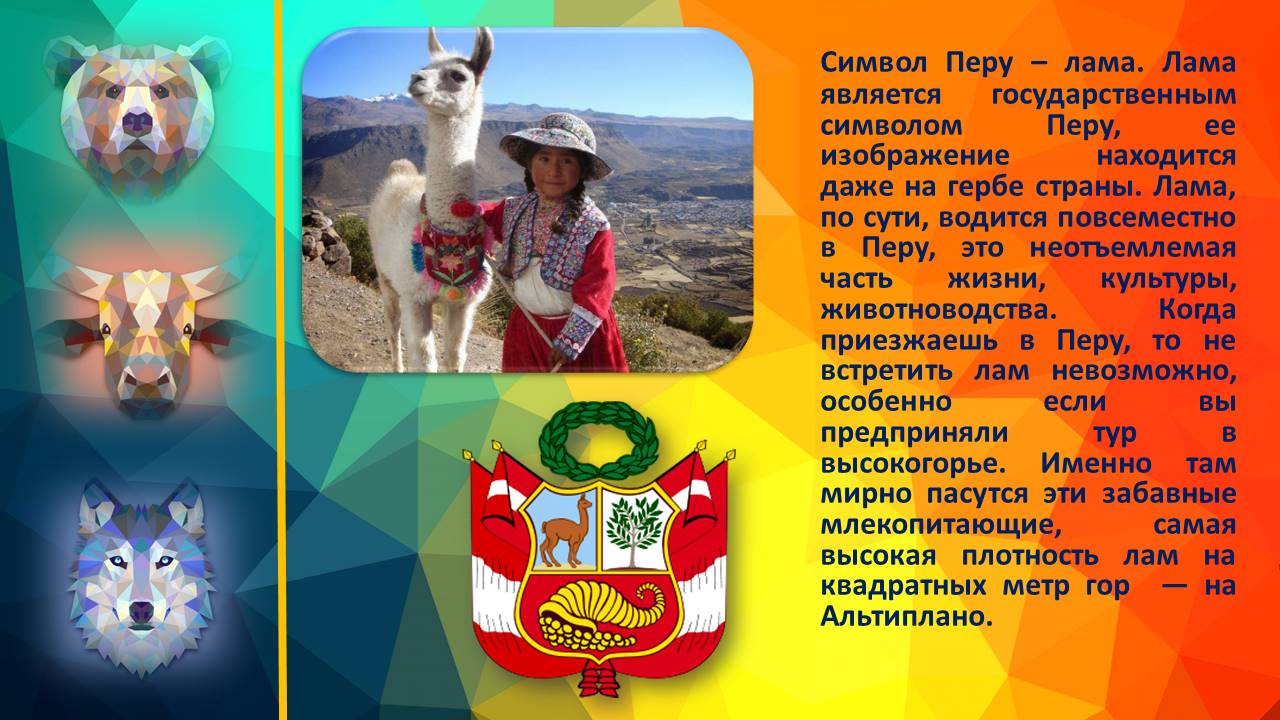 Символ Перу – лама. Лама является государственным символом Перу, ее изображение находится даже на гербе страны. Лама, по сути, водится повсеместно в Перу, это неотъемлемая часть жизни, культуры, животноводства. Когда приезжаешь в Перу, то не встретить лам невозможно, особенно если вы предприняли тур в высокогорье. Именно там мирно пасутся эти забавные млекопитающие, самая высокая плотность лам на квадратных метр гор — на Альтиплано.